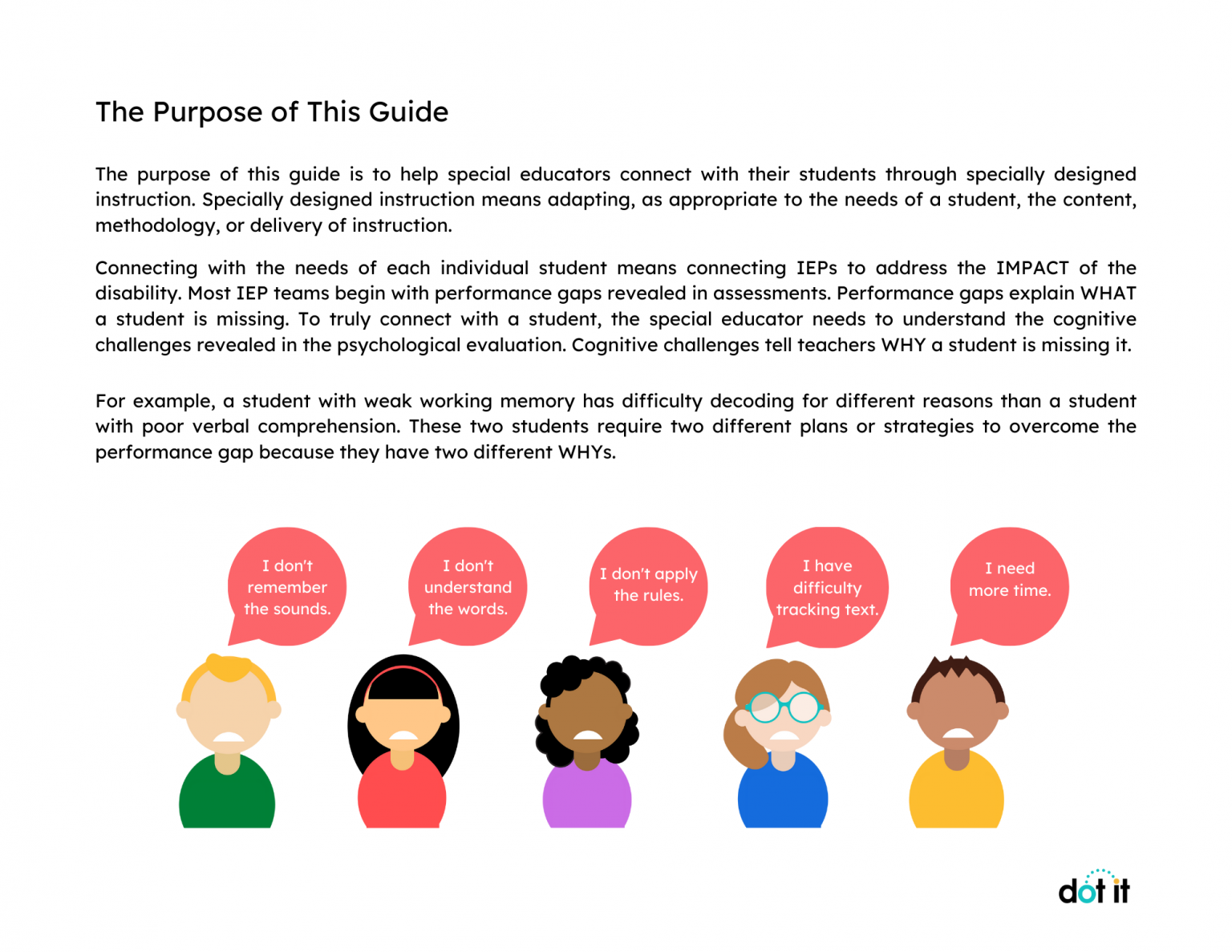 The Purpose of This Guide

The purpose of this guide is to help special educators connect with their students through specially designed instruction. Specially designed instruction means adapting, as appropriate to the needs of a student, the content, methodology, or delivery of instruction.

Connecting with the needs of each individual student means connecting IEPs to address the IMPACT of the disability. Most IEP teams begin with performance gaps revealed in assessments. Performance gaps explain WHAT a student is missing. To truly connect with a student, the special educator needs to understand the cognitive challenges revealed in the psychological evaluation. Cognitive challenges tell teachers WHY a student is missing it.

For example, a student with weak working memory has difficulty decoding for different reasons than a student with poor verbal comprehension. These two students require two different plans or strategies to overcome the performance gap because they have two different WHYs.

I don't remember the sounds.

I don't understand the words.

I don't apply the rules.

I have difficulty tracking text.

I need more time.

dot it